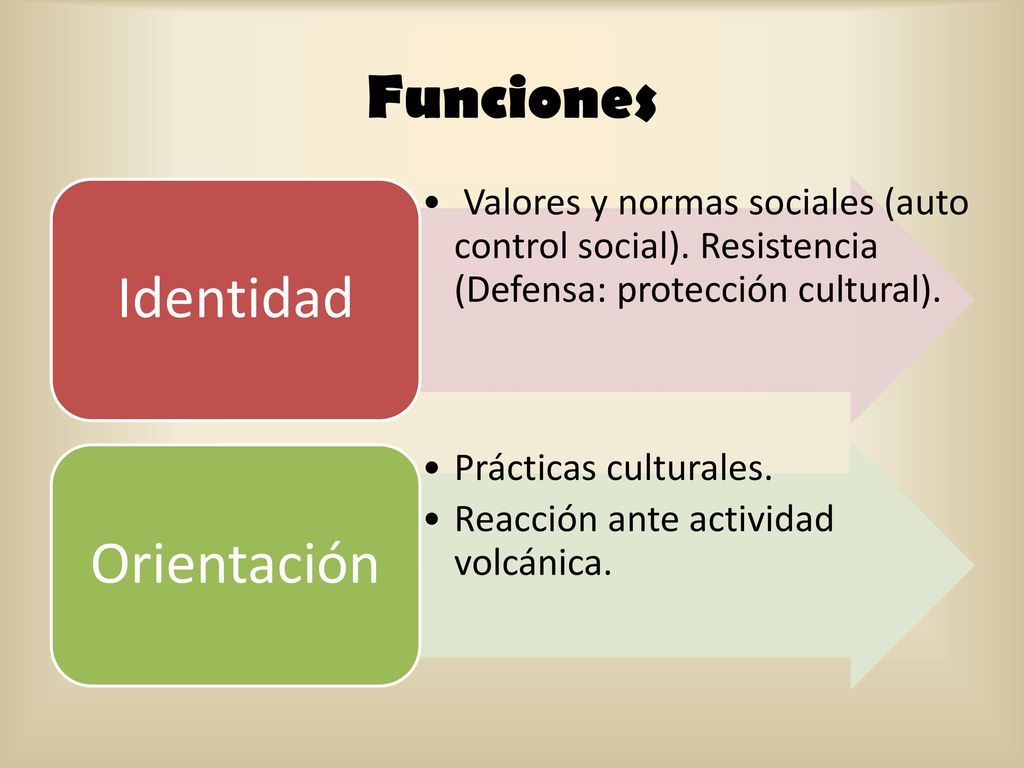 Funciones

Identidad

• Valores y normas sociales (auto control social). Resistencia (Defensa: protección cultural).

Orientación

• Prácticas culturales.
• Reacción ante actividad volcánica.